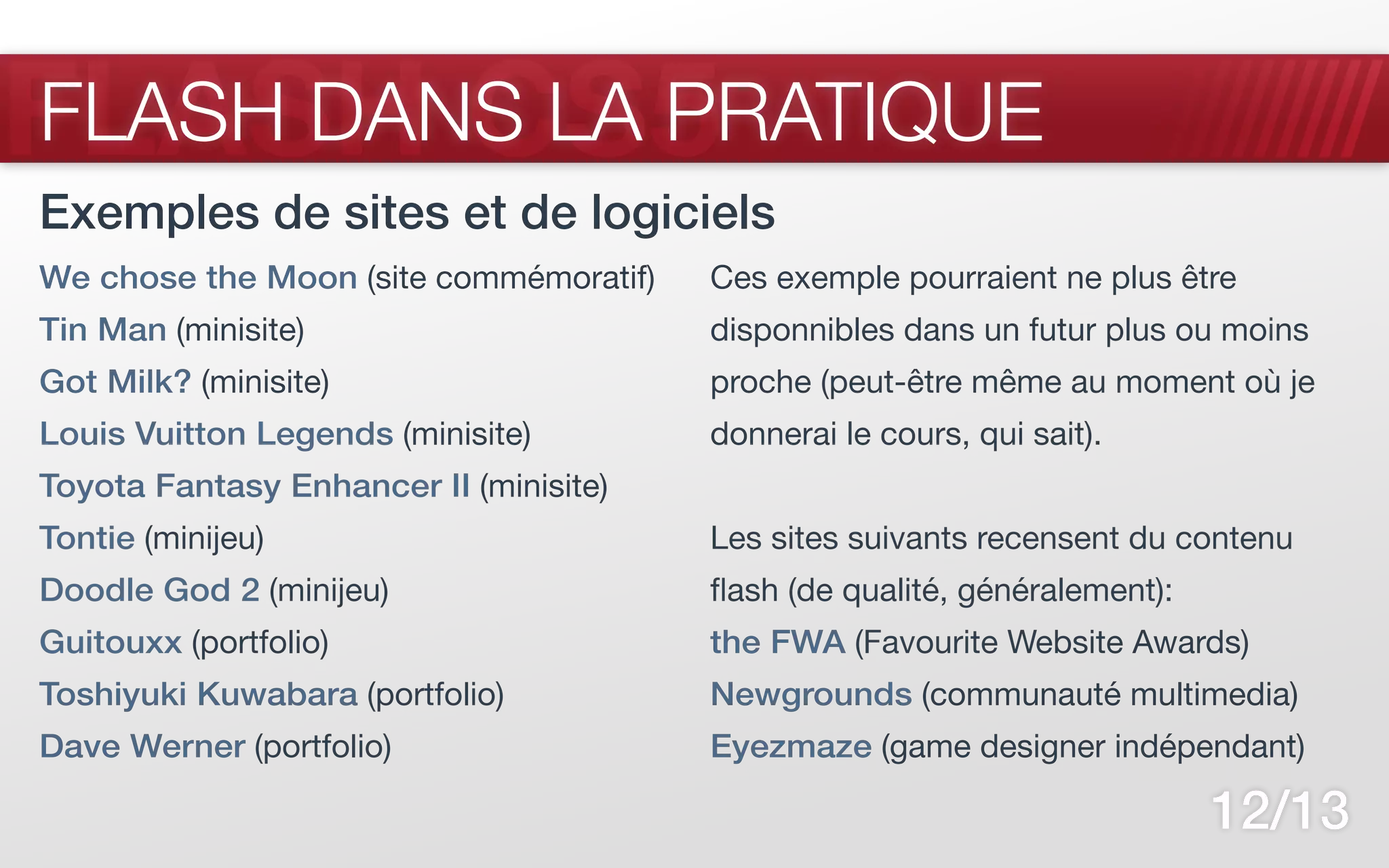 FLASH DANS LA PRATIQUE

Exemples de sites et de logiciels

We chose the Moon (site commémoratif)
Tin Man (minisite)
Got Milk? (minisite)
Louis Vuitton Legends (minisite)
Toyota Fantasy Enhancer II (minisite)
Tontie (minijeu)
Doodle God 2 (minijeu)
Guitouxx (portfolio)
Toshiyuki Kuwabara (portfolio)
Dave Werner (portfolio)

Ces exemple pourraient ne plus être disponnibles dans un futur plus ou moins proche (peut-être même au moment où je donnerai le cours, qui sait).

Les sites suivants recensent du contenu flash (de qualité, généralement):
the FWA (Favourite Website Awards)
Newgrounds (communauté multimedia)
Eyezmaze (game designer indépendant)

12/13